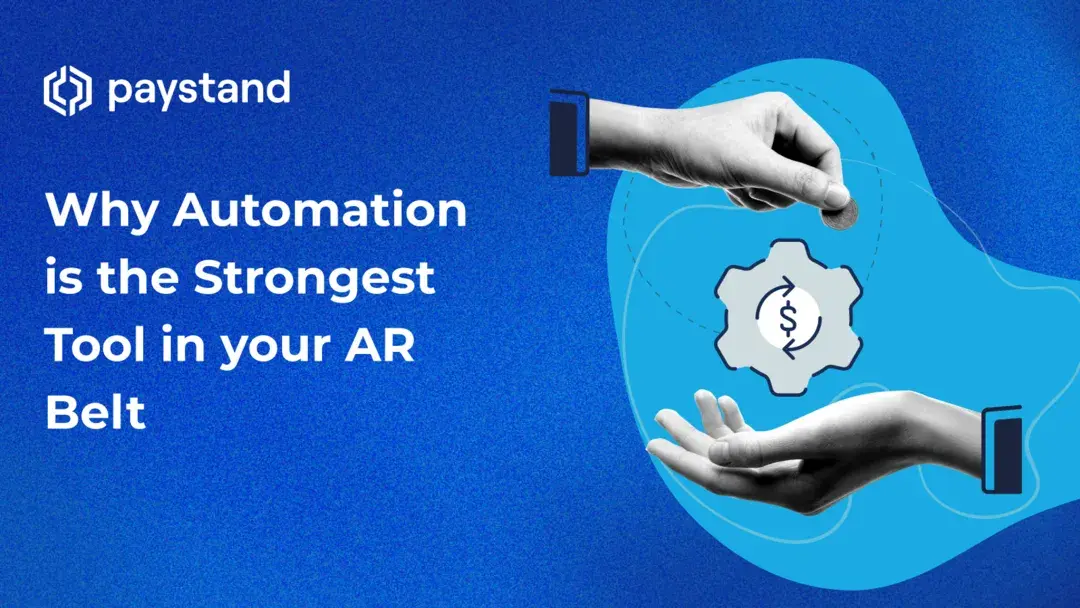 paystand

Why Automation is the Strongest Tool in your AR Belt

$